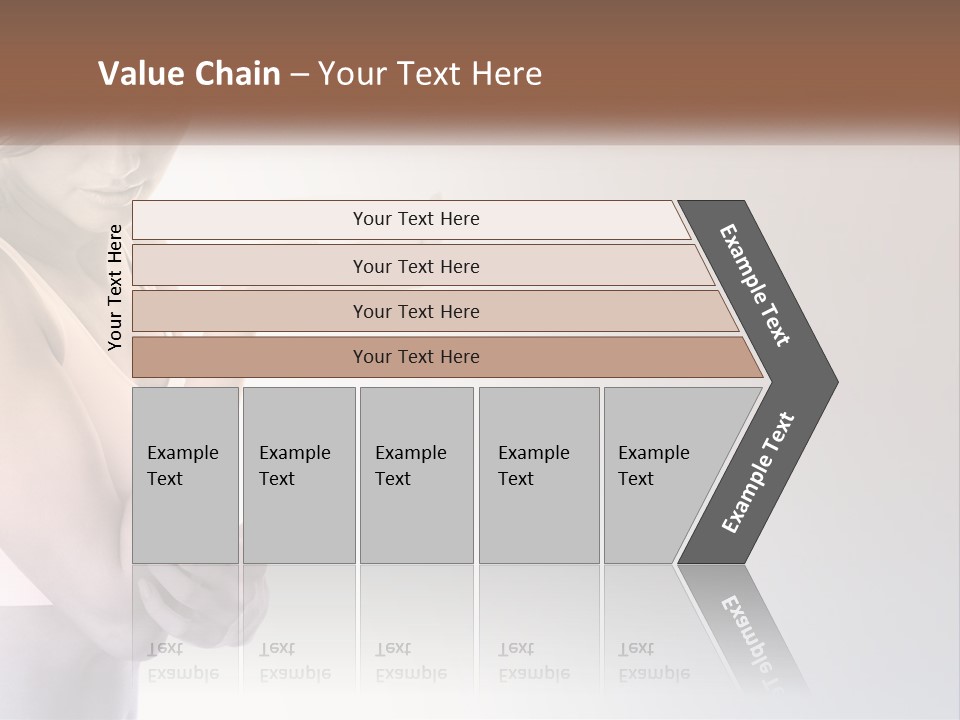 Value Chain – Your Text Here

Your Text Here

Your Text Here

Your Text Here

Your Text Here

Your Text Here

Example Text

Example Text

Example Text

Example Text

Example Text

Example Text

Example Text